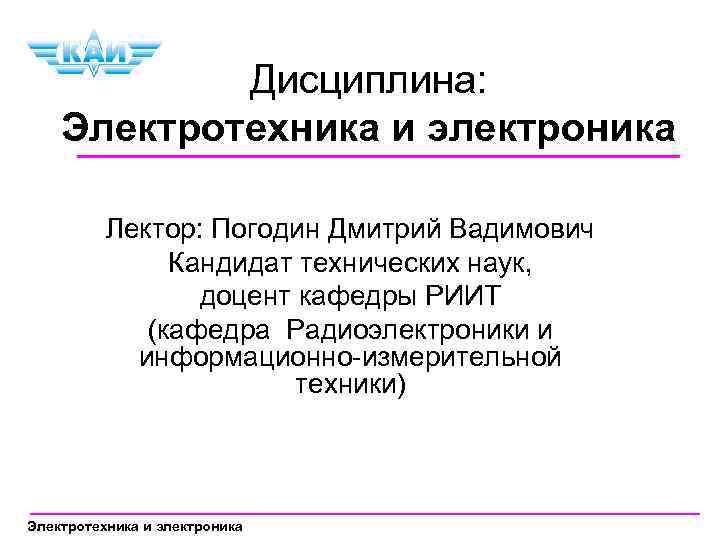 КАИ

Дисциплина:
Электротехника и электроника

Лектор: Погодин Дмитрий Вадимович
Кандидат технических наук,
доцент кафедры РИИТ
(кафедра Радиоэлектроники и информационно-измерительной техники)

Электротехника и электроника